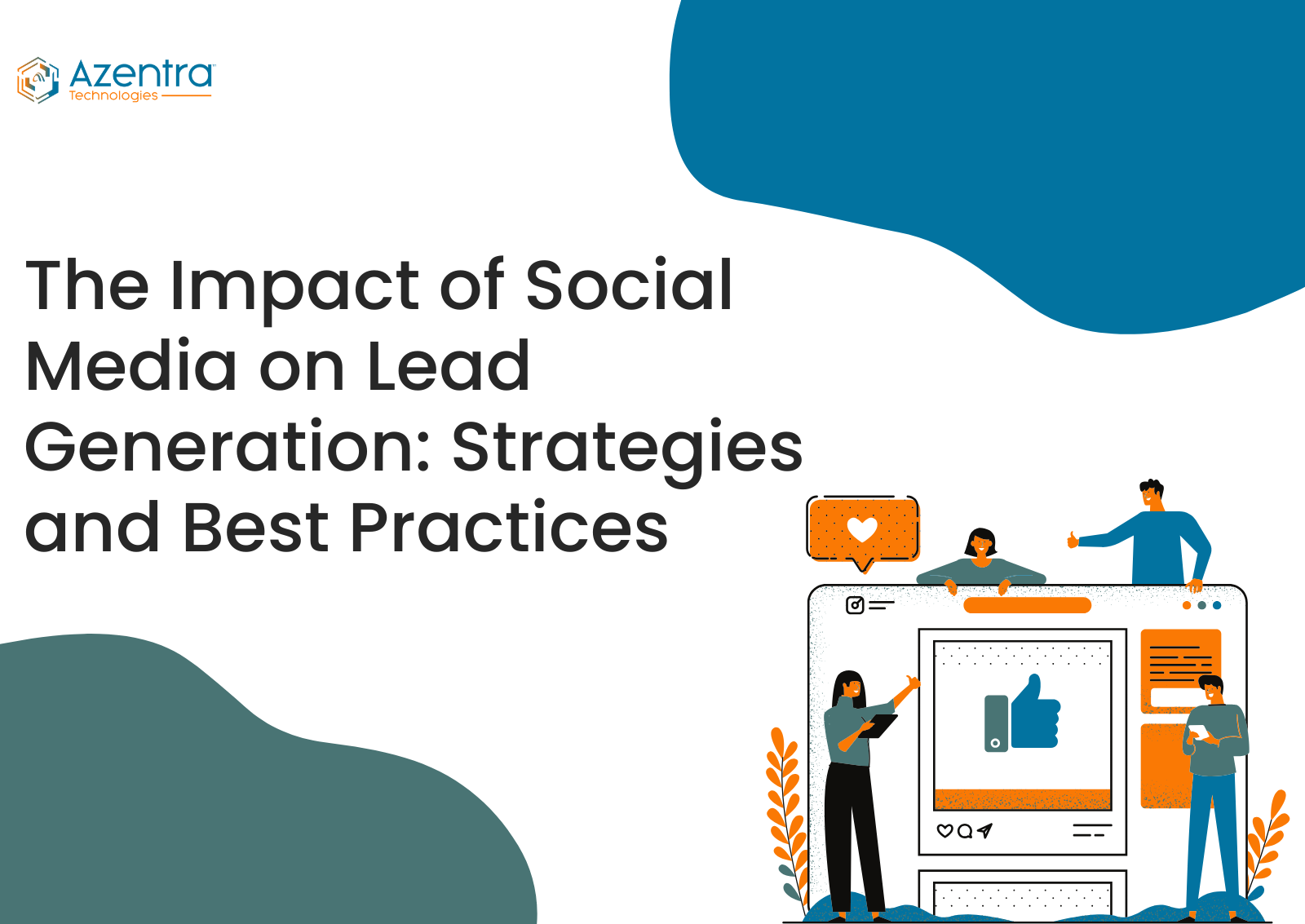 Azentra
Technologies

The Impact of Social Media on Lead Generation: Strategies and Best Practices